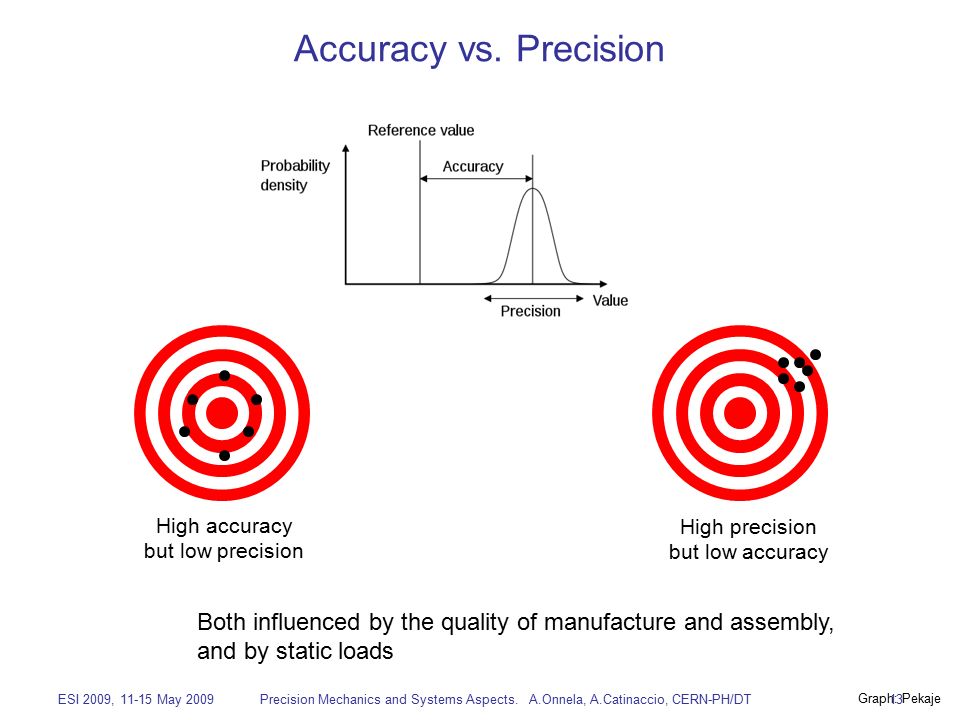 Accuracy vs. Precision

Reference value

Probability density

Accuracy

Precision

Value

High accuracy but low precision

High precision but low accuracy

Both influenced by the quality of manufacture and assembly, and by static loads

ESI 2009, 11-15 May 2009    Precision Mechanics and Systems Aspects.  A.Onnela, A.Catinaccio, CERN-PH/DT

Graph: Pekaje

13